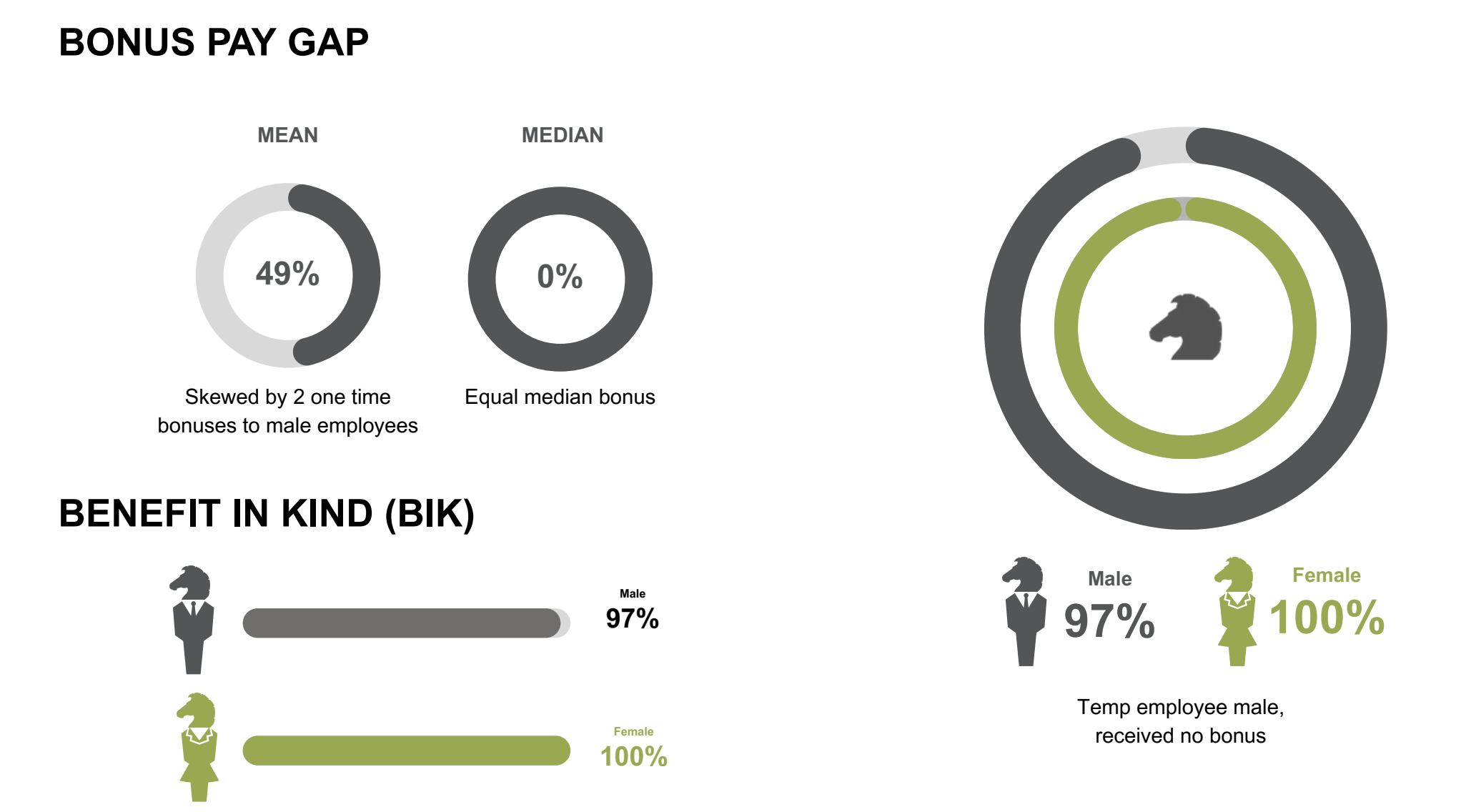 BONUS PAY GAP

MEAN

49%

Skewed by 2 one time bonuses to male employees

MEDIAN

0%

Equal median bonus

BENEFIT IN KIND (BIK)

Male
97%

Female
100%

Male
97%

Female
100%

Temp employee male, received no bonus